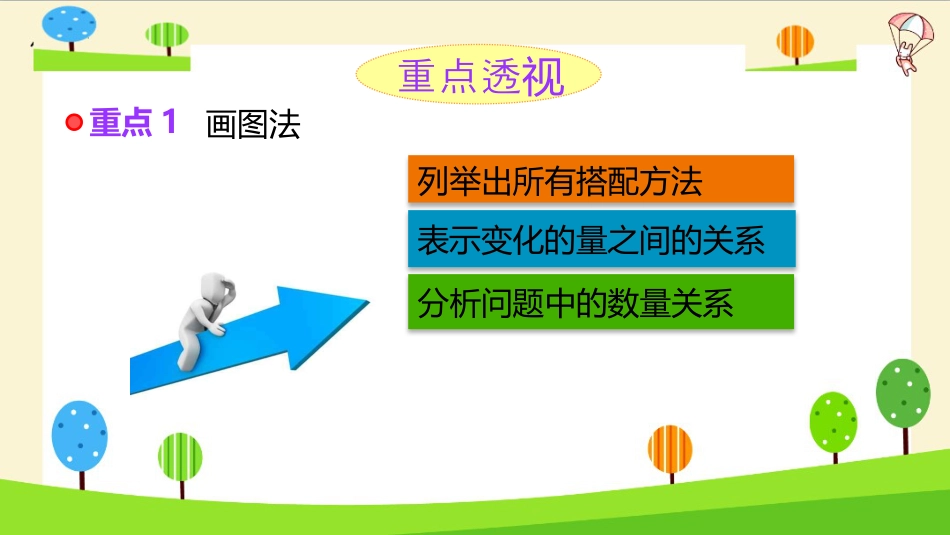 重点透视

重点 1　画图法

列举出所有搭配方法

表示变化的量之间的关系

分析问题中的数量关系